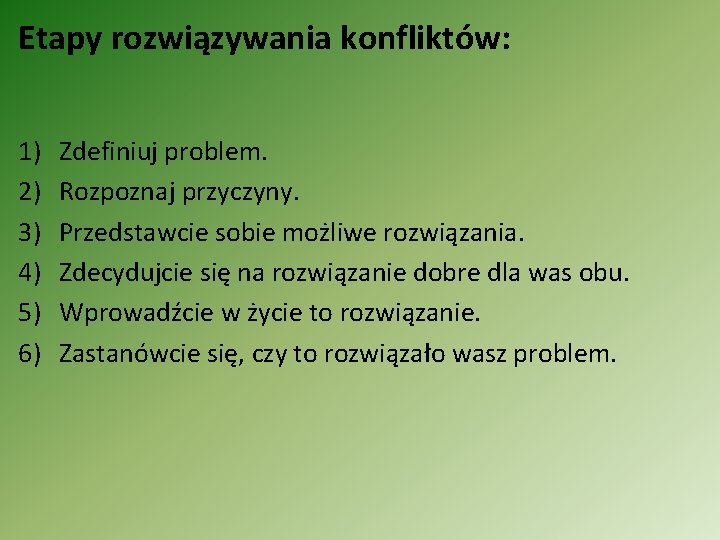 Etapy rozwiązywania konfliktów:

1) Zdefiniuj problem.
2) Rozpoznaj przyczyny.
3) Przedstawcie sobie możliwe rozwiązania.
4) Zdecydujcie się na rozwiązanie dobre dla was obu.
5) Wprowadźcie w życie to rozwiązanie.
6) Zastanówcie się, czy to rozwiązało wasz problem.